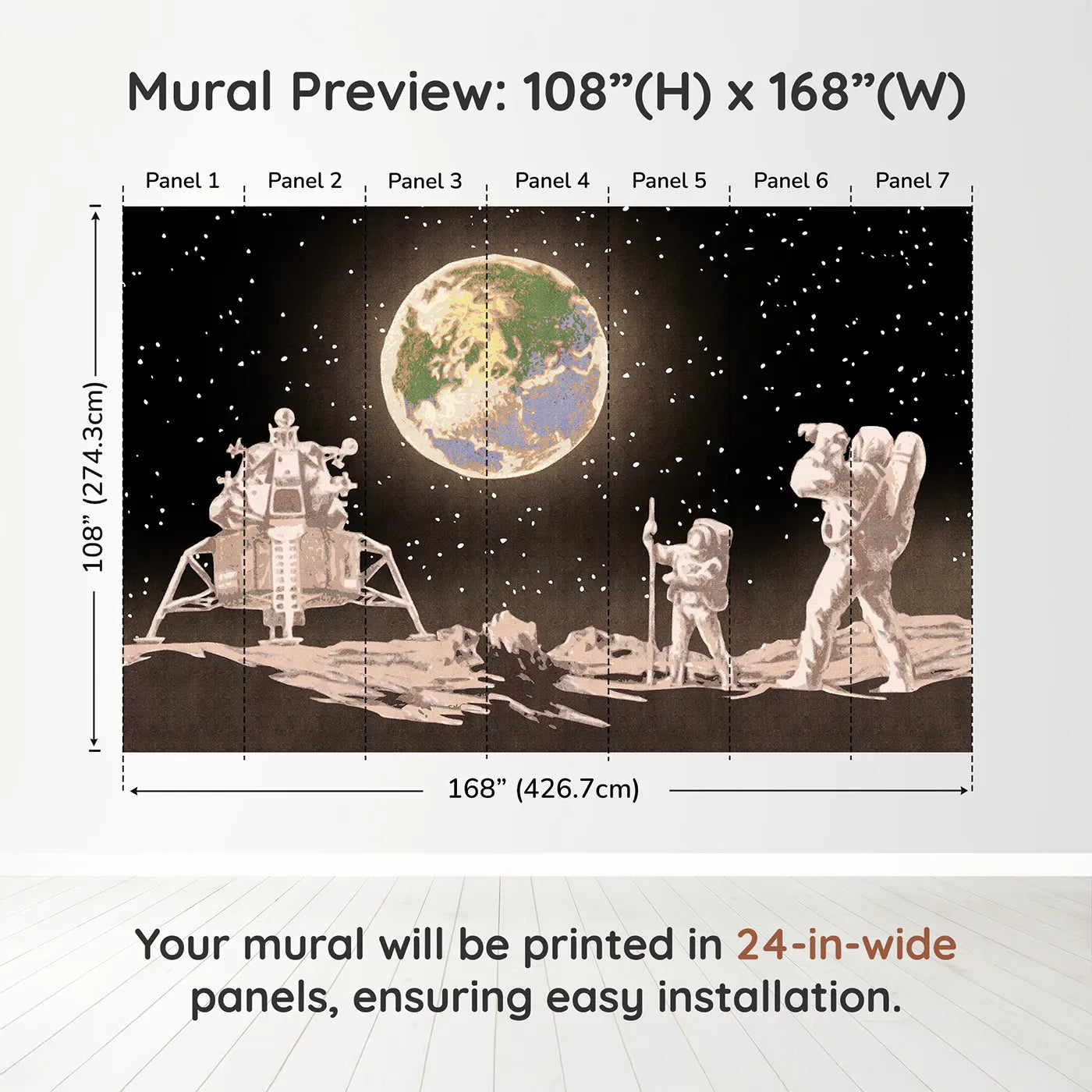 Mural Preview: 108”(H) x 168”(W)

Panel 1 Panel 2 Panel 3 Panel 4 Panel 5 Panel 6 Panel 7

108” (274.3cm)

168” (426.7cm)

Your mural will be printed in 24-in-wide panels, ensuring easy installation.